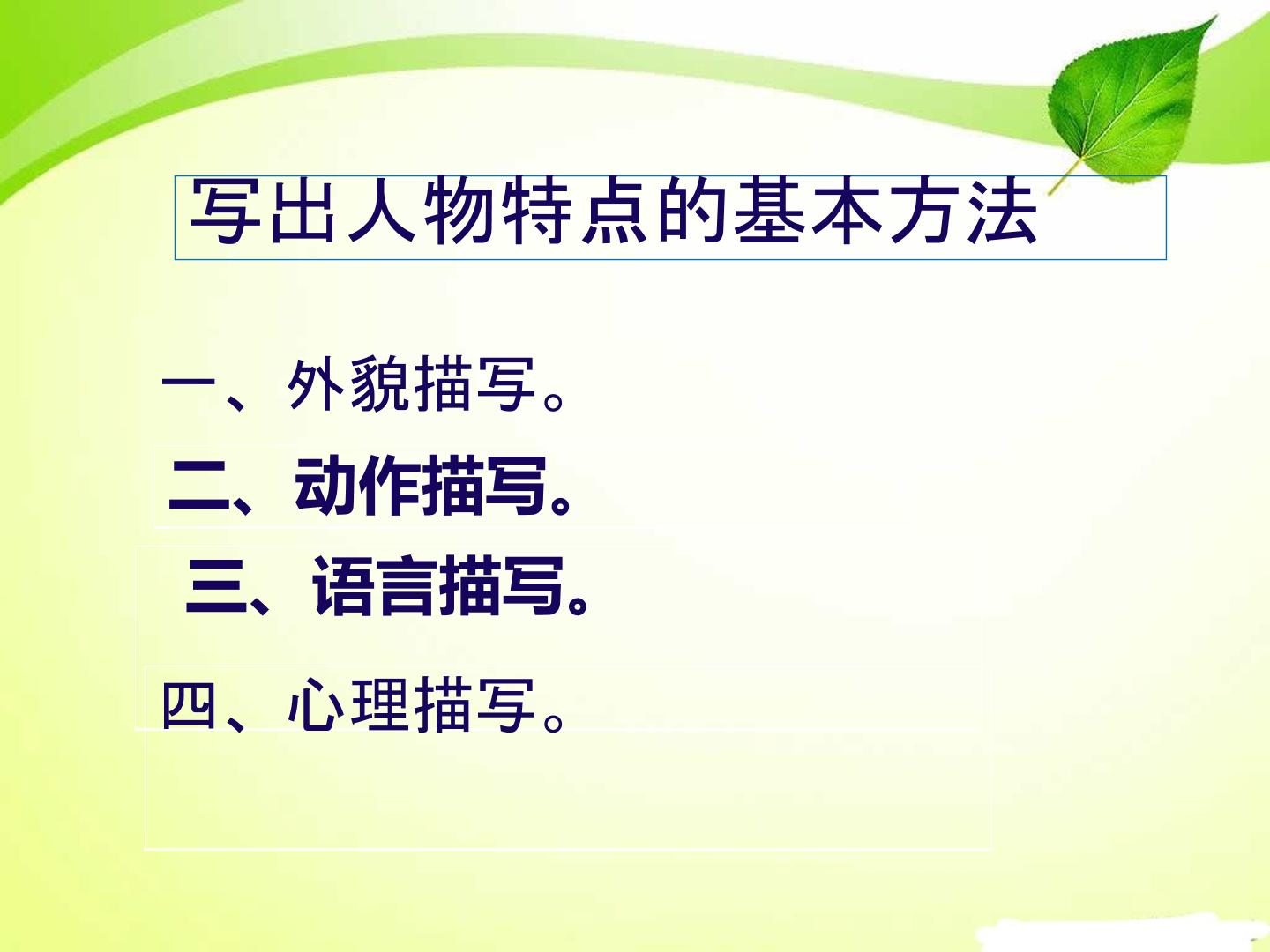 写出人物特点的基本方法

一、外貌描写。

二、动作描写。

三、语言描写。

四、心理描写。